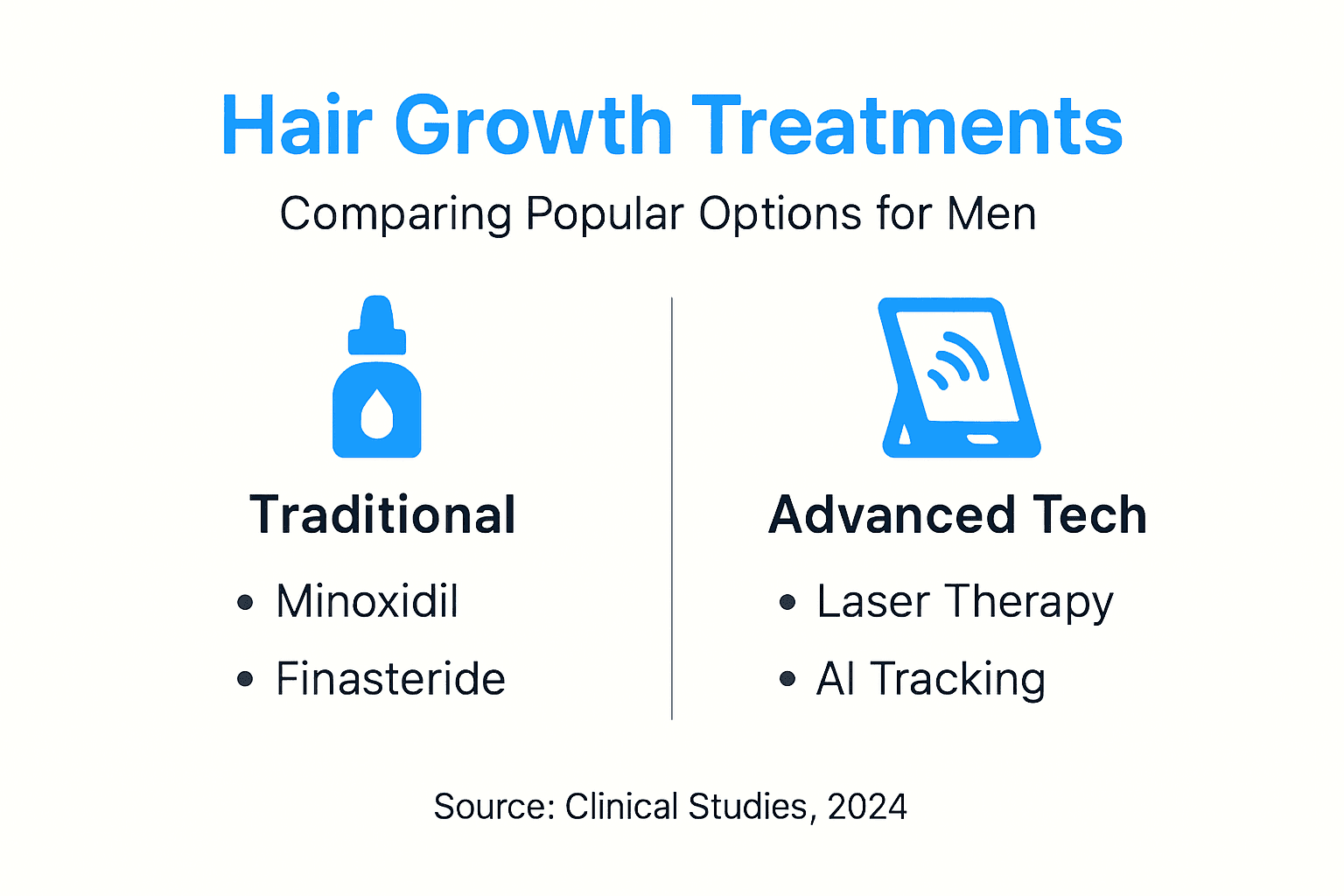 Hair Growth Treatments

Comparing Popular Options for Men

Traditional

• Minoxidil
• Finasteride

Advanced Tech

• Laser Therapy
• AI Tracking

Source: Clinical Studies, 2024